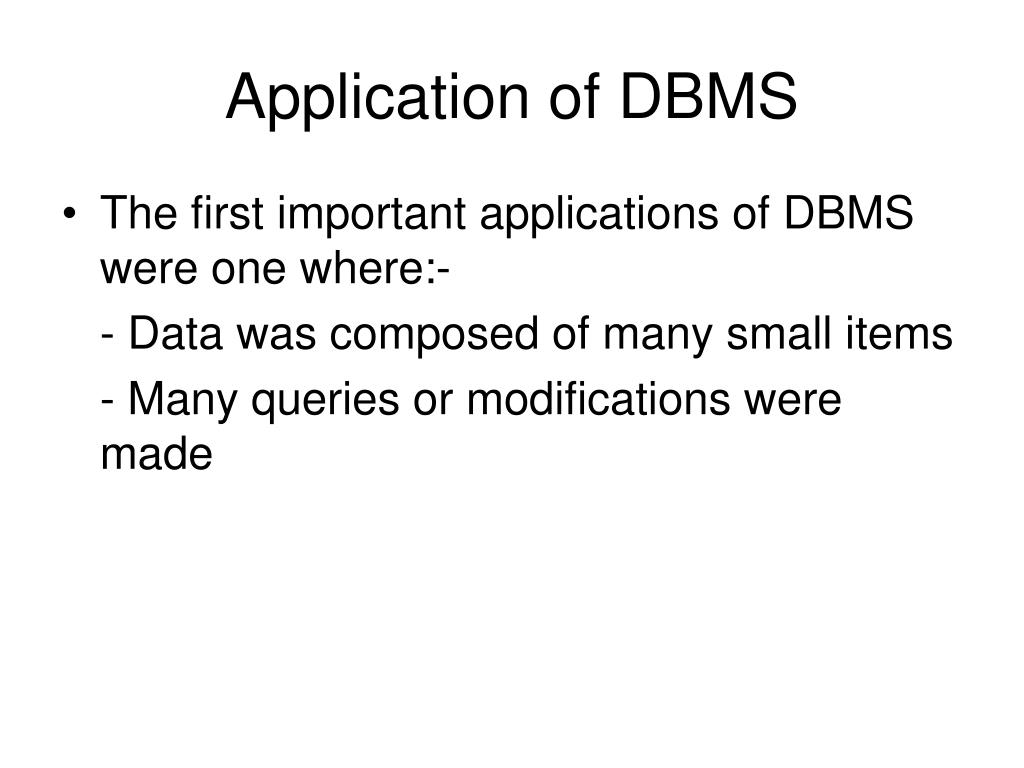 Application of DBMS

• The first important applications of DBMS were one where:-

- Data was composed of many small items

- Many queries or modifications were made